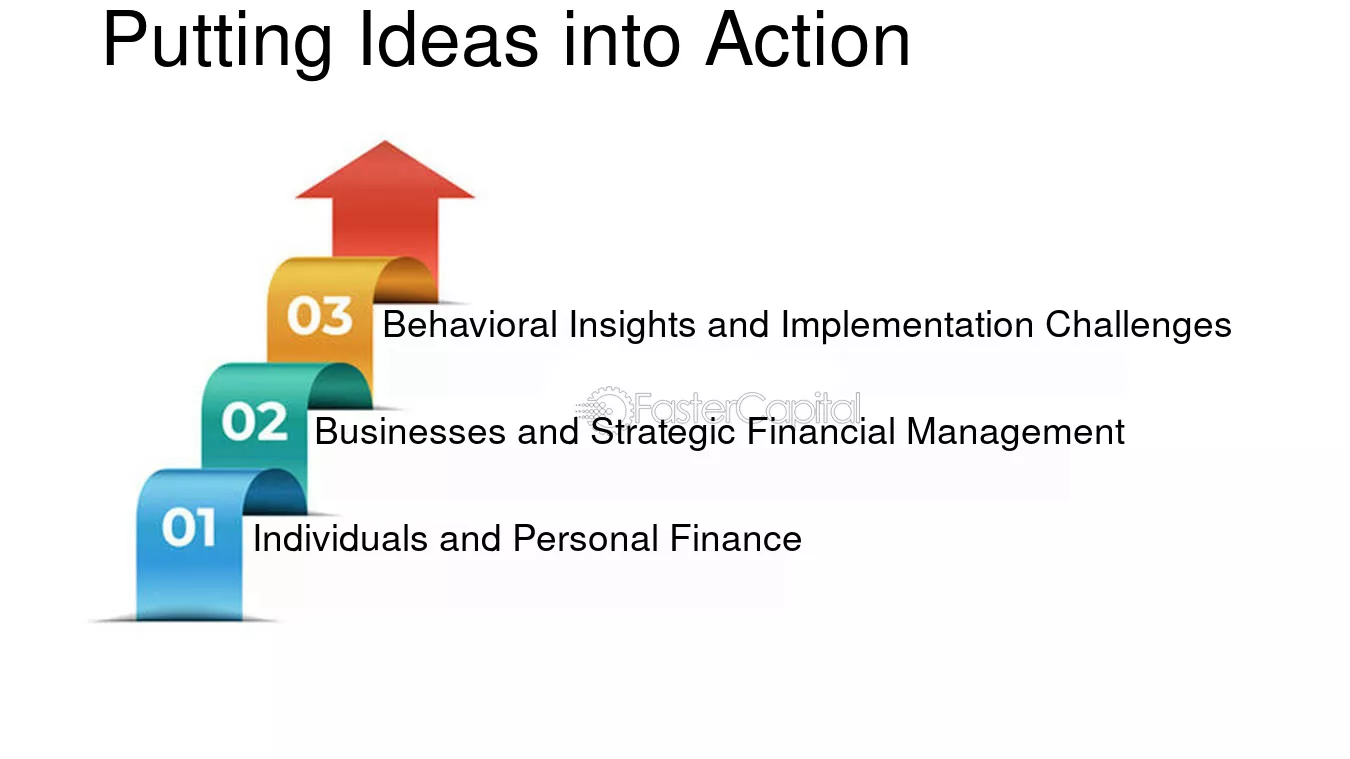 Putting Ideas into Action

03 Behavioral Insights and Implementation Challenges

02 Businesses and Strategic Financial Management

01 Individuals and Personal Finance

FasterCapital